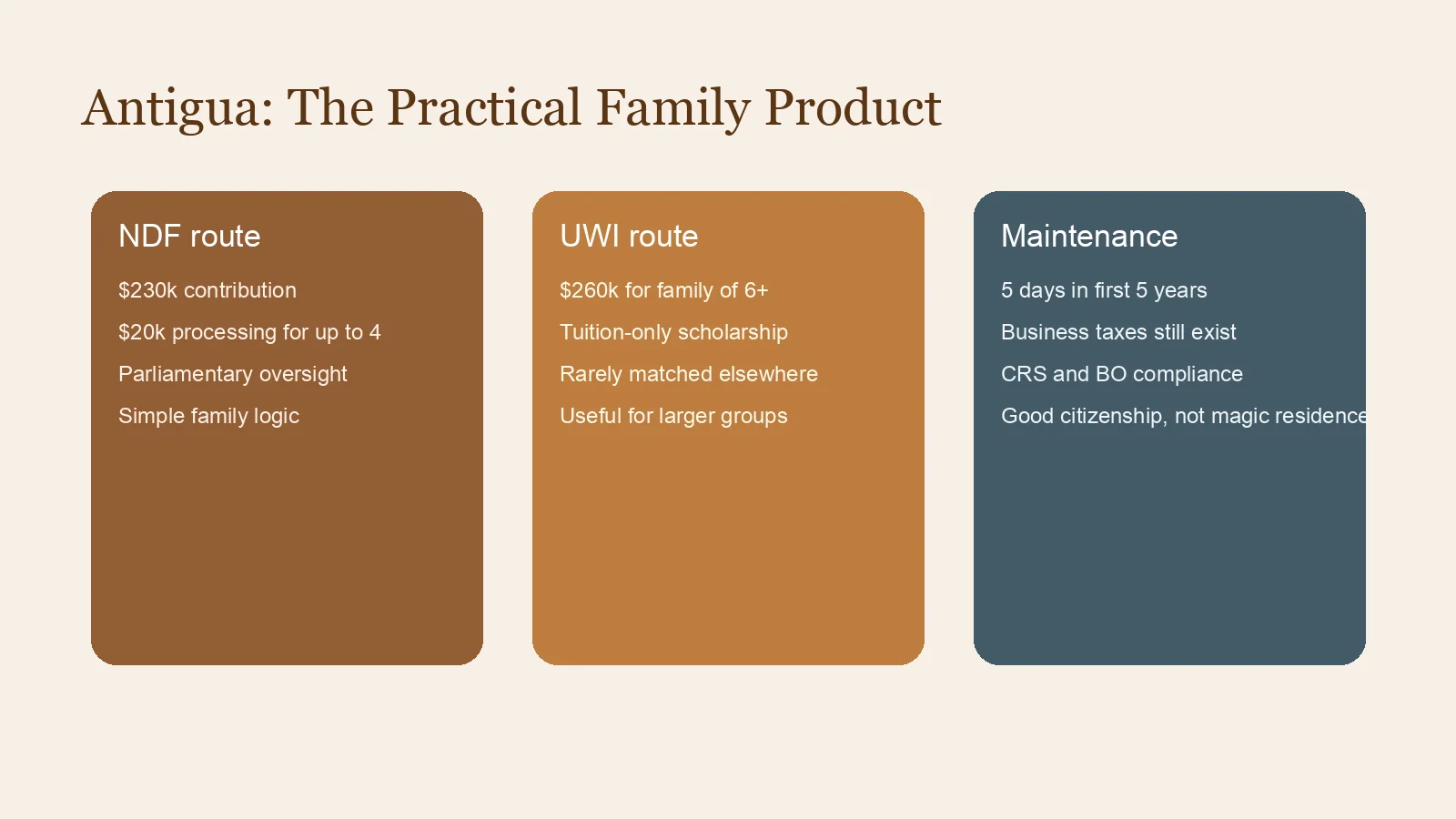 Antigua: The Practical Family Product

NDF route

\$230k contribution

\$20k processing for up to 4

Parliamentary oversight

Simple family logic

UWI route

\$260k for family of 6+

Tuition-only scholarship

Rarely matched elsewhere

Useful for larger groups

Maintenance

5 days in first 5 years

Business taxes still exist

CRS and BO compliance

Good citizenship, not magic residence